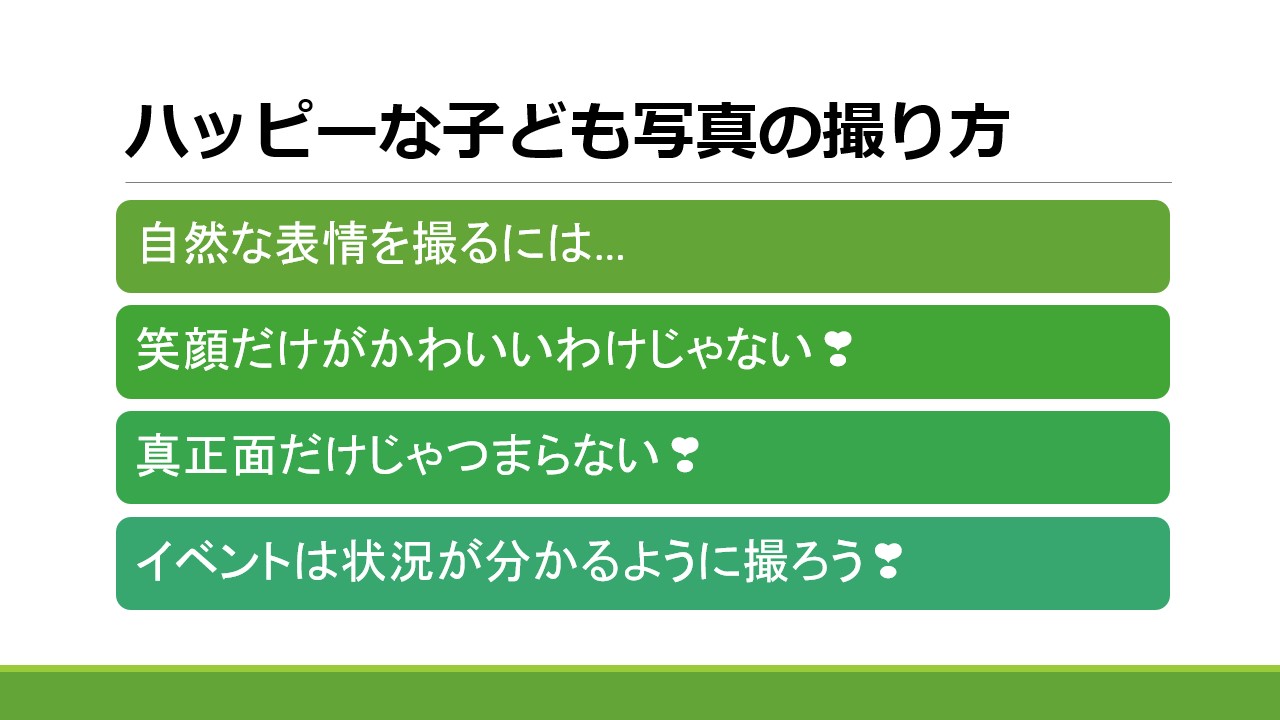 ハッピーな子ども写真の撮り方

自然な表情を撮るには…

笑顔だけがかわいいわけじゃない❣

真正面だけじゃつまらない❣

イベントは状況が分かるように撮ろう❣